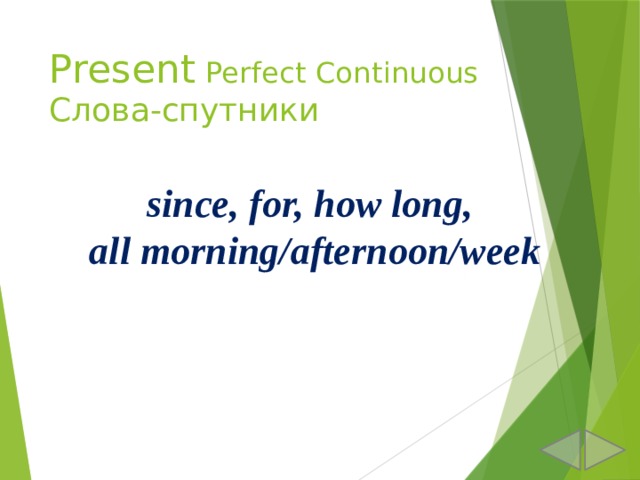 Present Perfect Continuous
Слова-спутники

since, for, how long,
all morning/afternoon/week